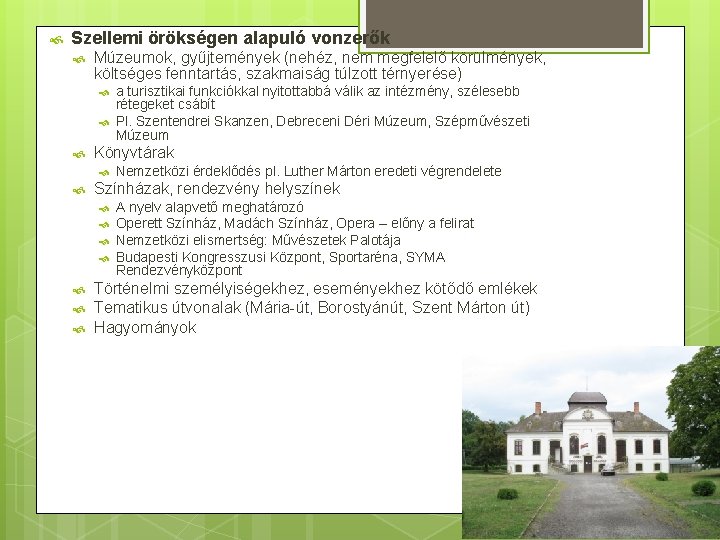 Szellemi örökségen alapuló vonzerők

Múzeumok, gyűjtemények (nehéz, nem megfelelő körülmények, költséges fenntartás, szakmaiság túlzott térnyerése)

a turisztikai funkciókkal nyitottabbá válik az intézmény, szélesebb rétegeket csábít

Pl. Szentendrei Skanzen, Debreceni Déri Múzeum, Szépművészeti Múzeum

Könyvtárak

Nemzetközi érdeklődés pl. Luther Márton eredeti végrendelete

Színházak, rendezvény helyszínek

A nyelv alapvető meghatározó

Operett Színház, Madách Színház, Opera – előny a felirat

Nemzetközi elismertség: Művészetek Palotája

Budapesti Kongresszusi Központ, Sportaréna, SYMA Rendezvényközpont

Történelmi személyiségekhez, eseményekhez kötődő emlékek

Tematikus útvonalak (Mária-út, Borostyánút, Szent Márton út)

Hagyományok